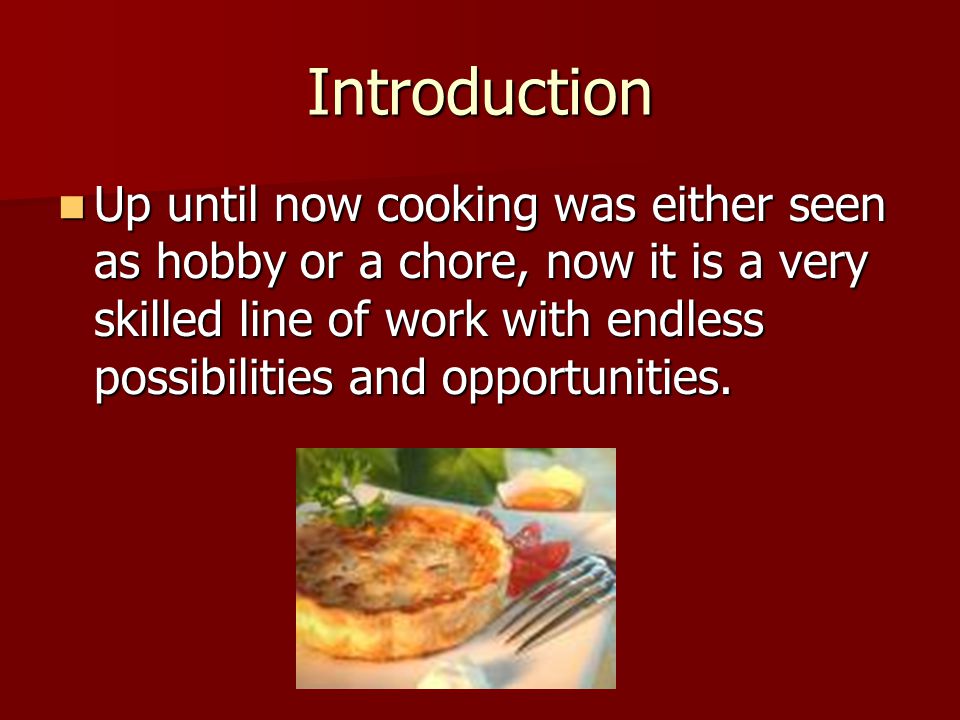 Introduction

Up until now cooking was either seen as hobby or a chore, now it is a very skilled line of work with endless possibilities and opportunities.